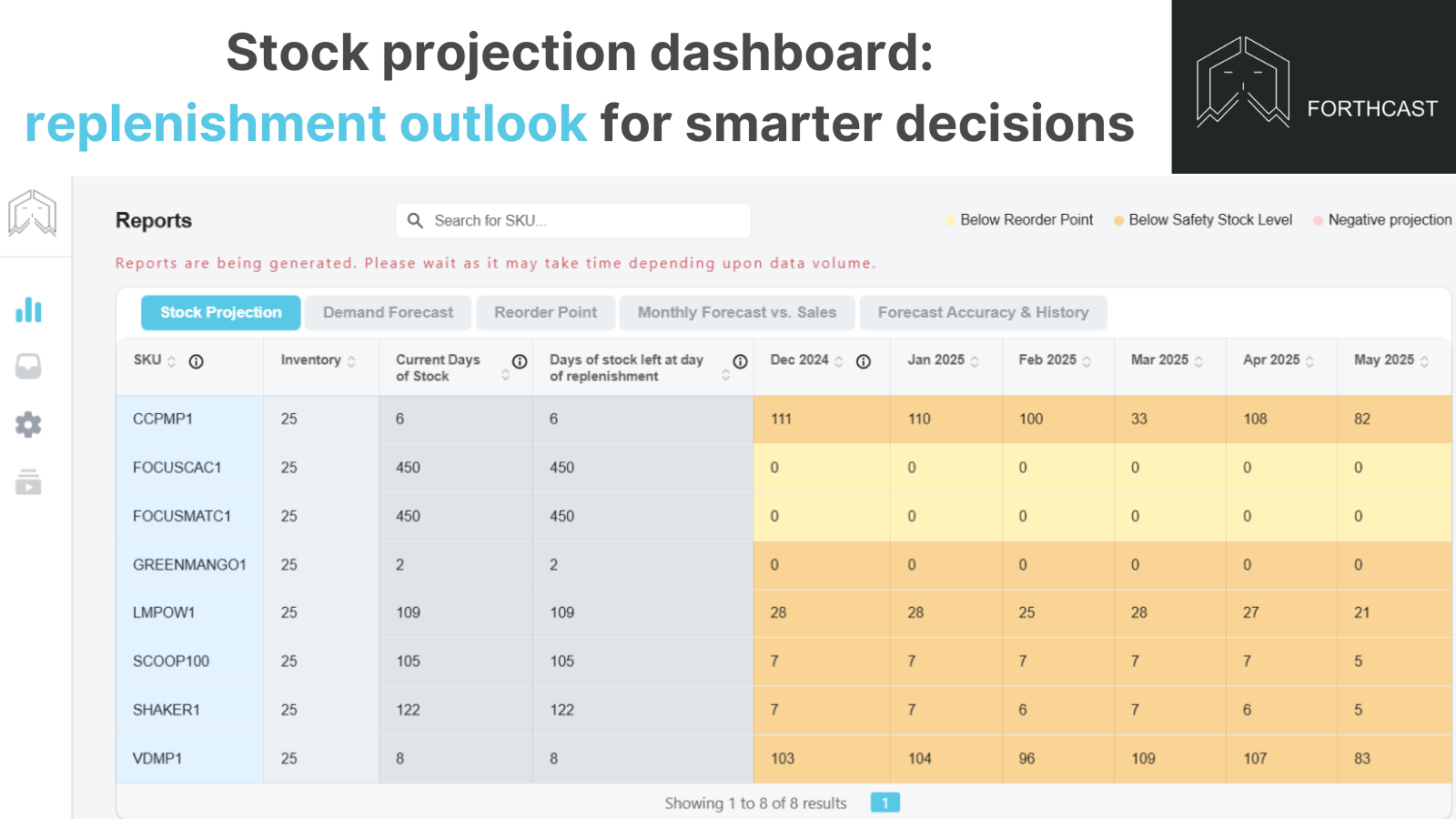 Stock projection dashboard:
replenishment outlook for smarter decisions

FORTHCAST

Reports

Search for SKU...

Below Reorder Point Below Safety Stock Level Negative projection

Reports are being generated. Please wait as it may take time depending upon data volume.

Stock Projection Demand Forecast Reorder Point Monthly Forecast vs. Sales Forecast Accuracy & History

| SKU | Inventory | Current Days of Stock | Days of stock left at day of replenishment | Dec 2024 | Jan 2025 | Feb 2025 | Mar 2025 | Apr 2025 | May 2025 |
|---|---|---|---|---|---|---|---|---|---|
| CCPMP1 | 25 | 6 | 6 | 111 | 110 | 100 | 33 | 108 | 82 |
| FOCUSCAC1 | 25 | 450 | 450 | 0 | 0 | 0 | 0 | 0 | 0 |
| FOCUSMATC1 | 25 | 450 | 450 | 0 | 0 | 0 | 0 | 0 | 0 |
| GREENMANGO1 | 25 | 2 | 2 | 0 | 0 | 0 | 0 | 0 | 0 |
| LMPOW1 | 25 | 109 | 109 | 28 | 28 | 25 | 28 | 27 | 21 |
| SCOOP100 | 25 | 105 | 105 | 7 | 7 | 7 | 7 | 7 | 5 |
| SHAKER1 | 25 | 122 | 122 | 7 | 7 | 6 | 7 | 6 | 5 |
| VDMP1 | 25 | 8 | 8 | 103 | 104 | 96 | 109 | 107 | 83 |

Showing 1 to 8 of 8 results 1